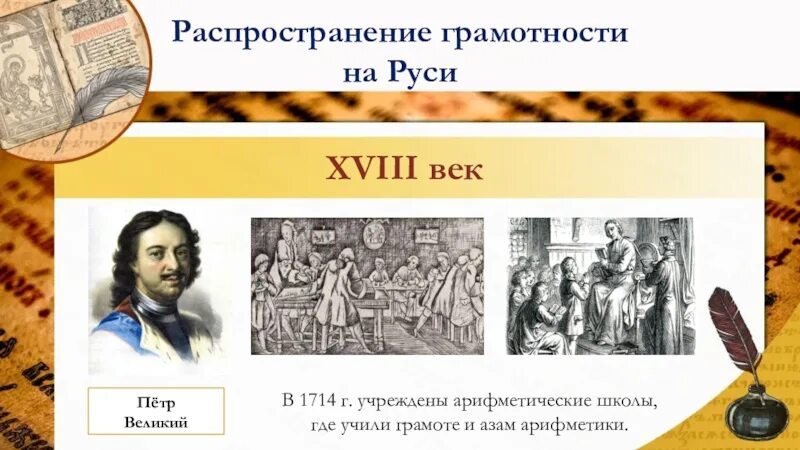 Распространение грамотности на Руси

XVIII век

Пётр Великий

В 1714 г. учреждены арифметические школы, где учили грамоте и азам арифметики.